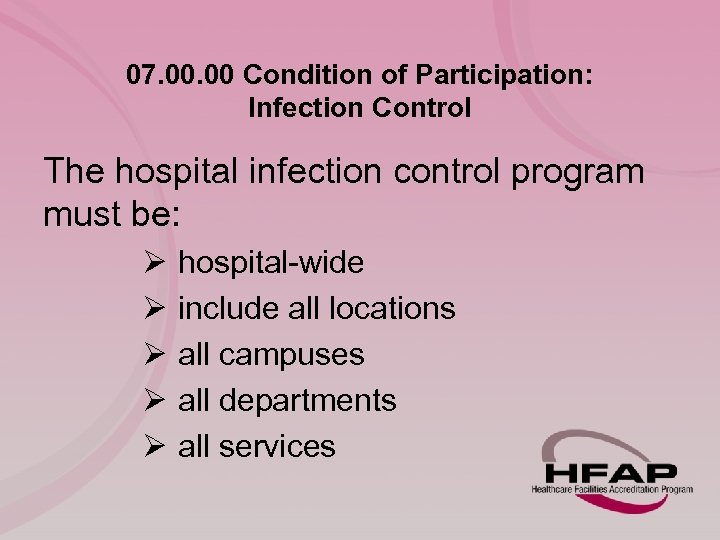 07.00.00 Condition of Participation: Infection Control

The hospital infection control program must be:

➢ hospital-wide
➢ include all locations
➢ all campuses
➢ all departments
➢ all services

HFAP
Healthcare Facilities Accreditation Program